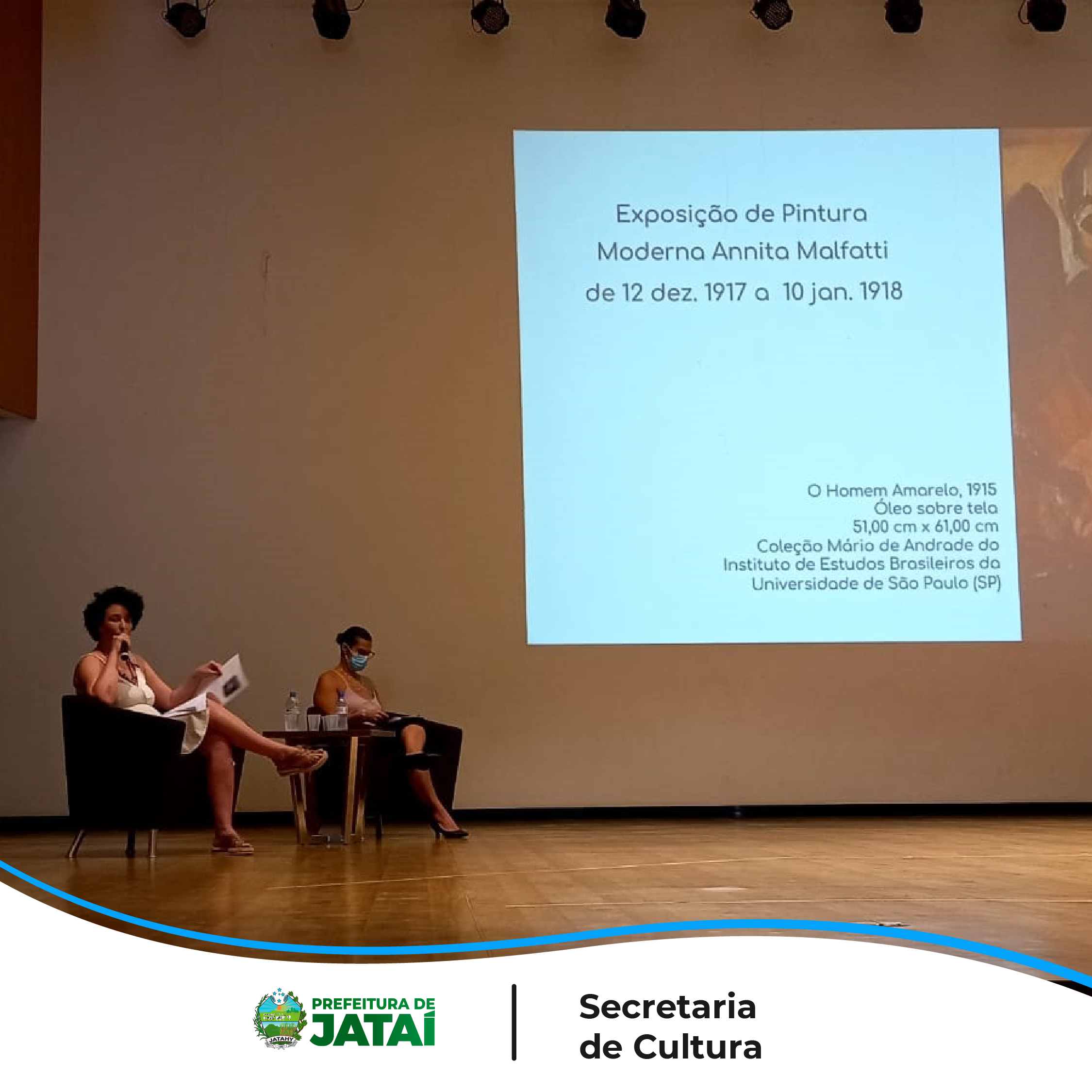 Exposição de Pintura
Moderna Annita Malfatti
de 12 dez. 1917 a 10 jan. 1918

O Homem Amarelo, 1915
Óleo sobre tela
51,00 cm x 61,00 cm
Coleção Mário de Andrade do
Instituto de Estudos Brasileiros da
Universidade de São Paulo (SP)

JATAHY
PREFEITURA DE
JATAÍ

Secretaria
de Cultura